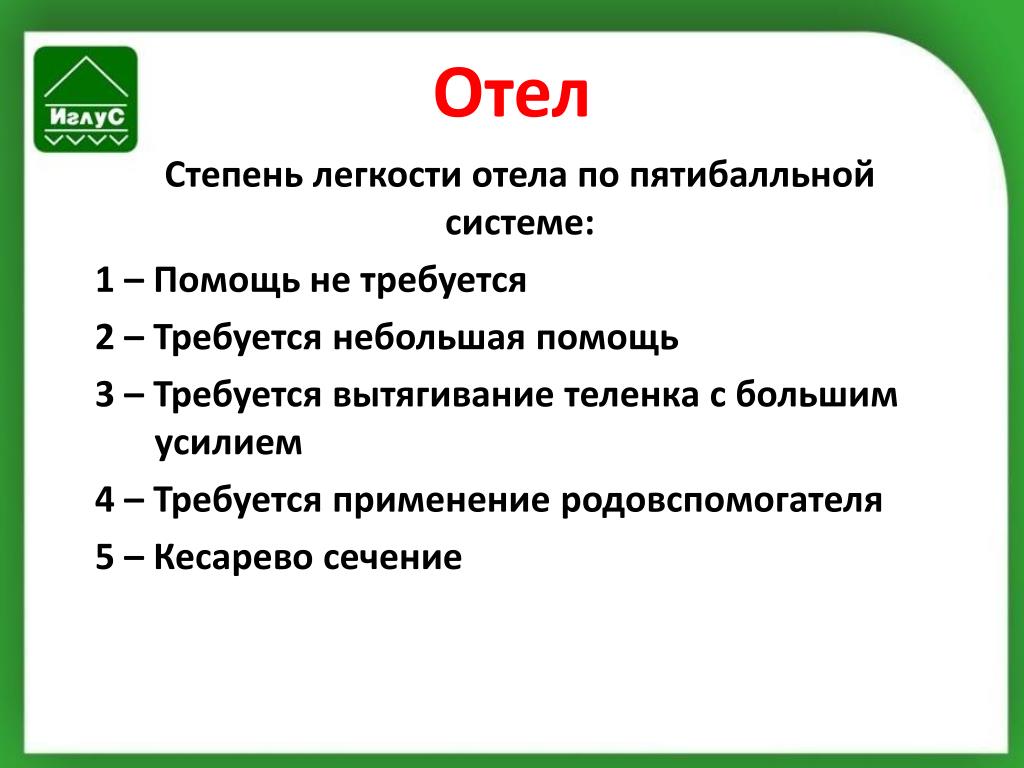 ИглуС

Отел

Степень легкости отела по пятибалльной системе:

1 – Помощь не требуется

2 – Требуется небольшая помощь

3 – Требуется вытягивание теленка с большим усилием

4 – Требуется применение родовспомогателя

5 – Кесарево сечение